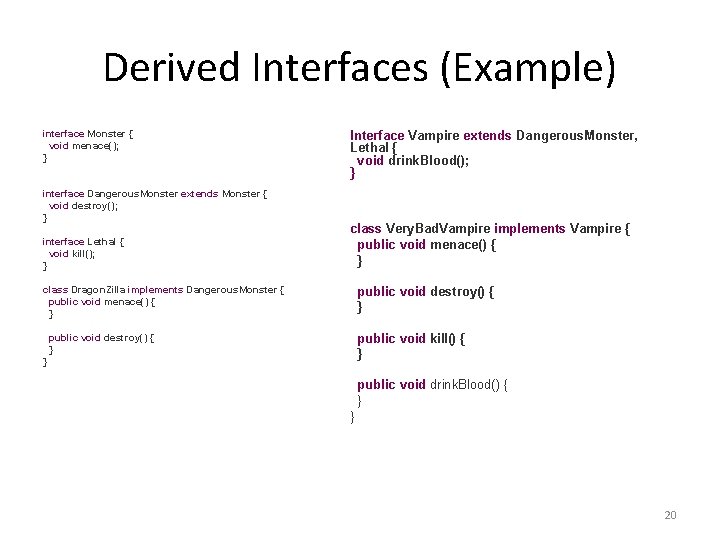 Derived Interfaces (Example)

interface Monster {
  void menace();
}

interface DangerousMonster extends Monster {
  void destroy();
}

interface Lethal {
  void kill();
}

class DragonZilla implements DangerousMonster {
  public void menace() {
  }

  public void destroy() {
  }
}

Interface Vampire extends DangerousMonster, Lethal {
  void drinkBlood();
}

class VeryBadVampire implements Vampire {
  public void menace() {
  }

  public void destroy() {
  }

  public void kill() {
  }

  public void drinkBlood() {
  }
}

20